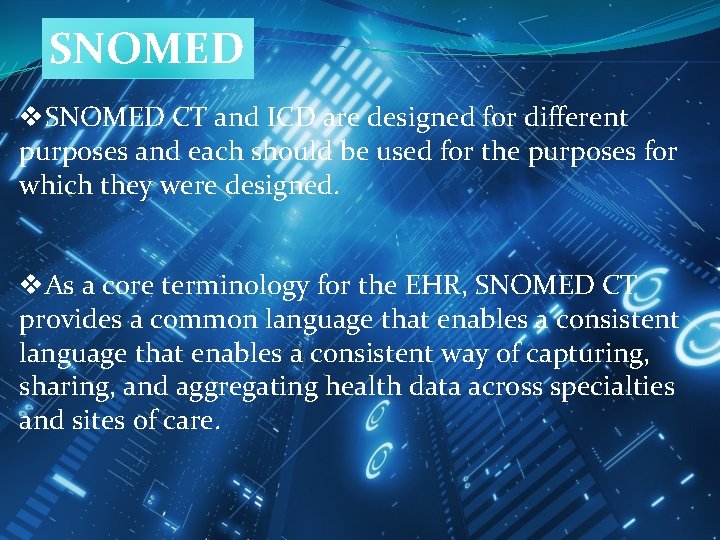 SNOMED

❖SNOMED CT and ICD are designed for different purposes and each should be used for the purposes for which they were designed.

❖As a core terminology for the EHR, SNOMED CT provides a common language that enables a consistent language that enables a consistent way of capturing, sharing, and aggregating health data across specialties and sites of care.